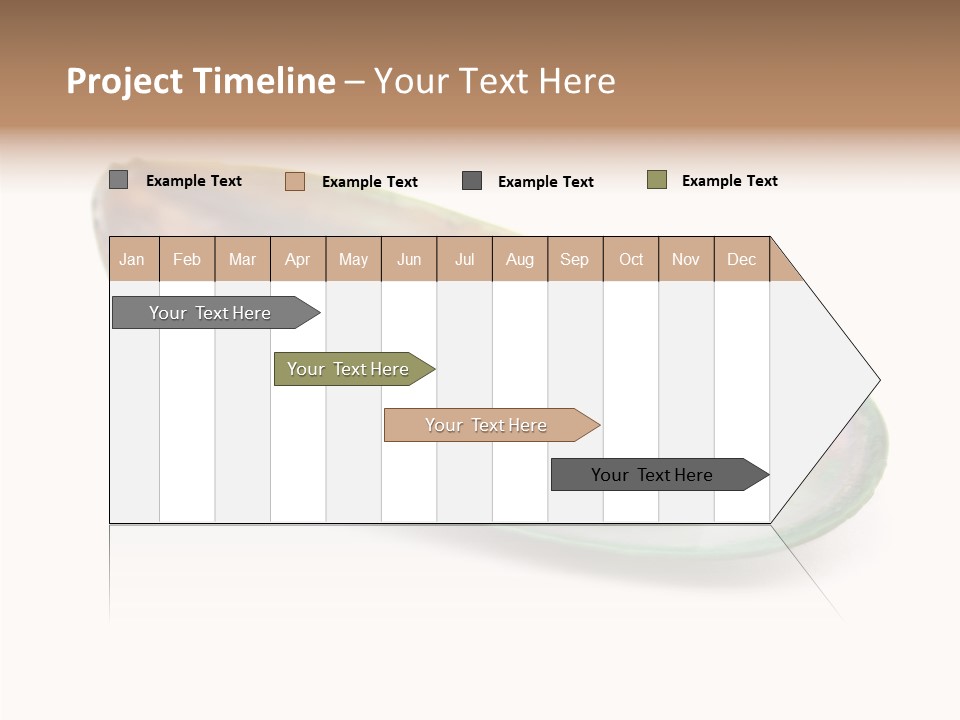 Project Timeline – Your Text Here

Example Text
Example Text
Example Text
Example Text

| Jan | Feb | Mar | Apr | May | Jun | Jul | Aug | Sep | Oct | Nov | Dec |
|---|---|---|---|---|---|---|---|---|---|---|---|

Your Text Here

Your Text Here

Your Text Here

Your Text Here